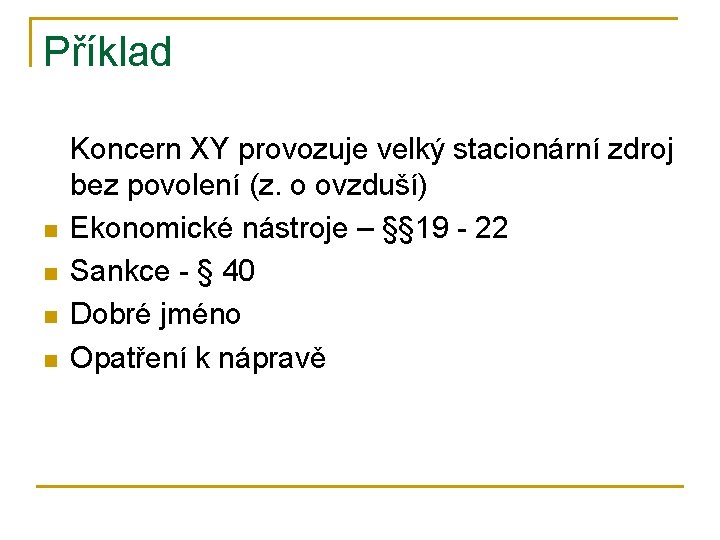 Příklad

Koncern XY provozuje velký stacionární zdroj bez povolení (z. o ovzduší)

- Ekonomické nástroje – §§19 - 22
- Sankce - § 40
- Dobré jméno
- Opatření k nápravě